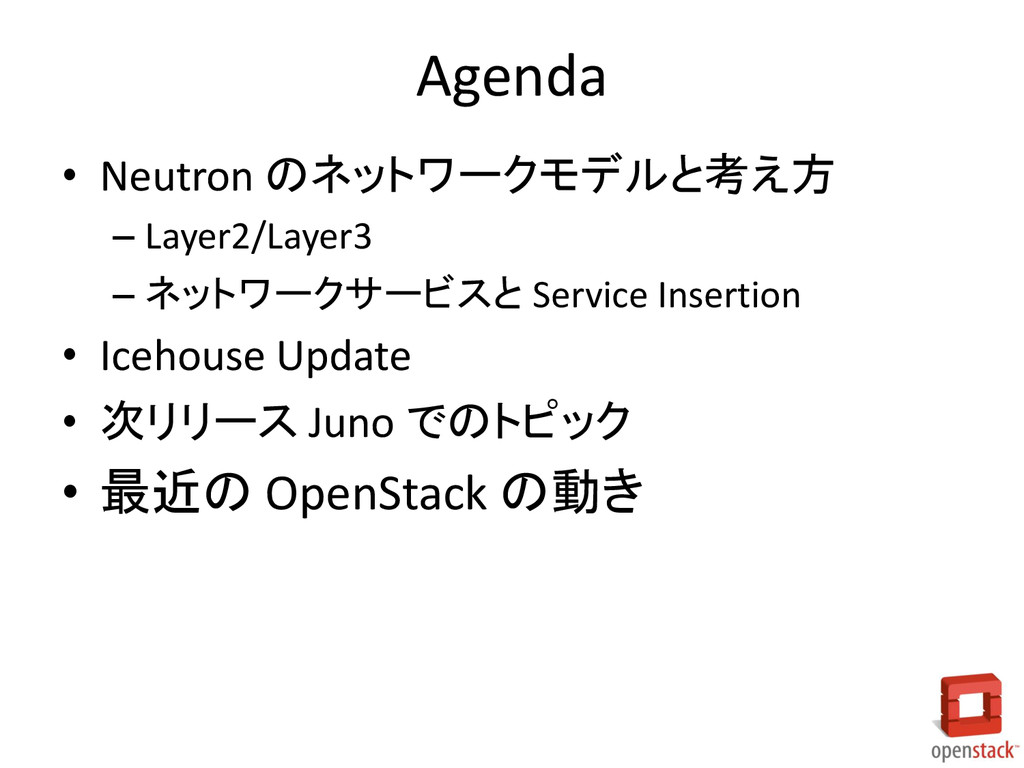 Agenda

• Neutron のネットワークモデルと考え方
 – Layer2/Layer3
 – ネットワークサービスと Service Insertion
• Icehouse Update
• 次リリース Juno でのトピック
• 最近の OpenStack の動き

openstack™